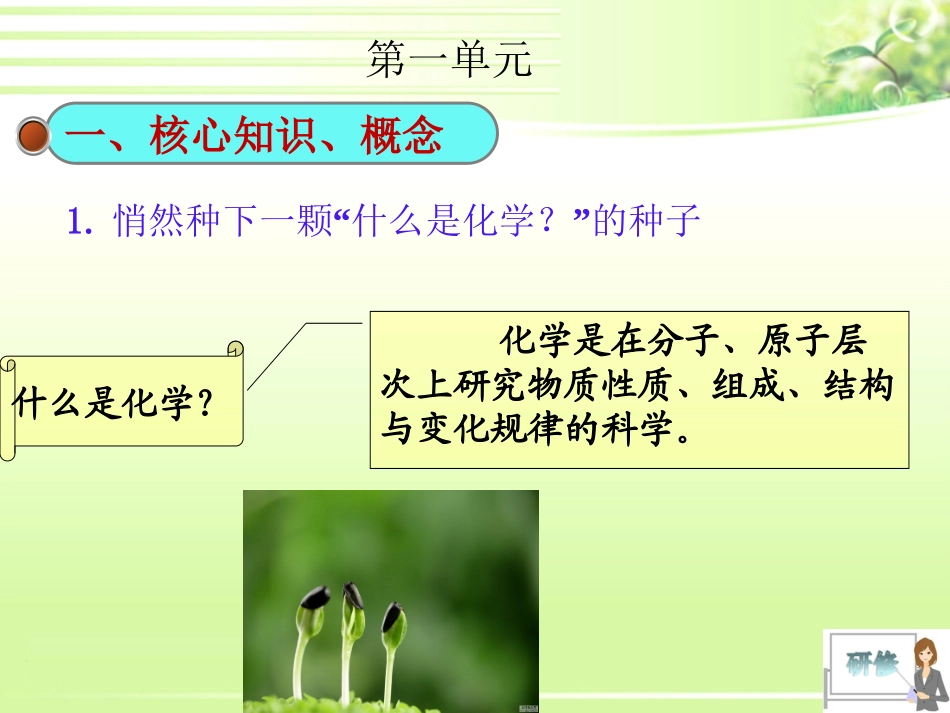 第一单元

一、核心知识、概念

1. 悄然种下一颗“什么是化学？”的种子

什么是化学？

化学是在分子、原子层次上研究物质性质、组成、结构与变化规律的科学。

研修